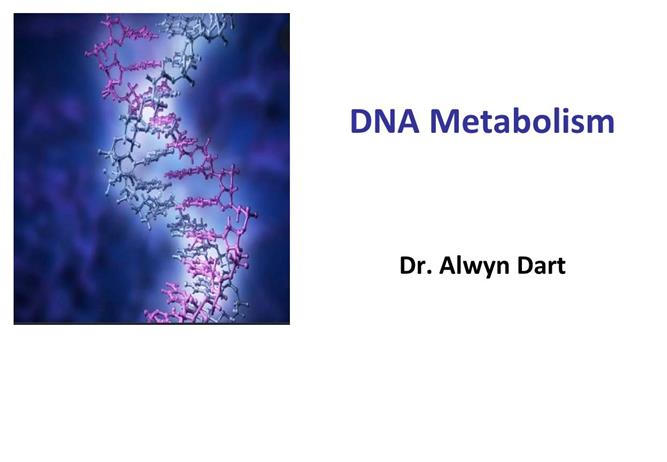 DNA Metabolism

Dr. Alwyn Dart